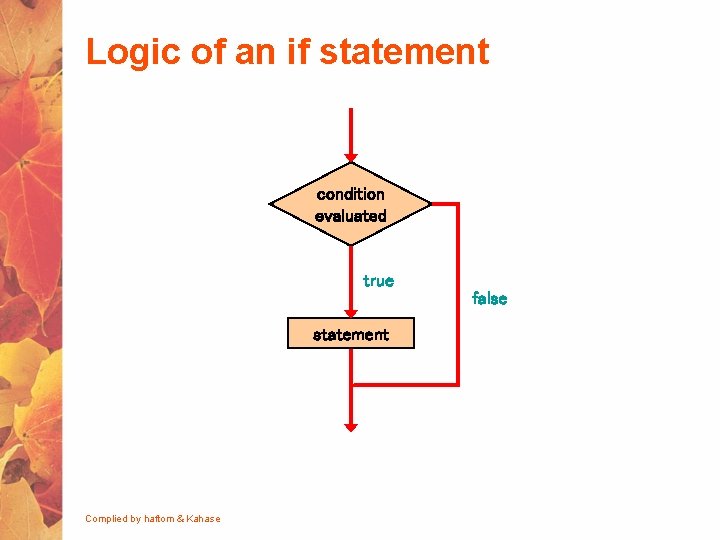 Logic of an if statement

condition evaluated

true

false

statement

Complied by haftom & Kahase